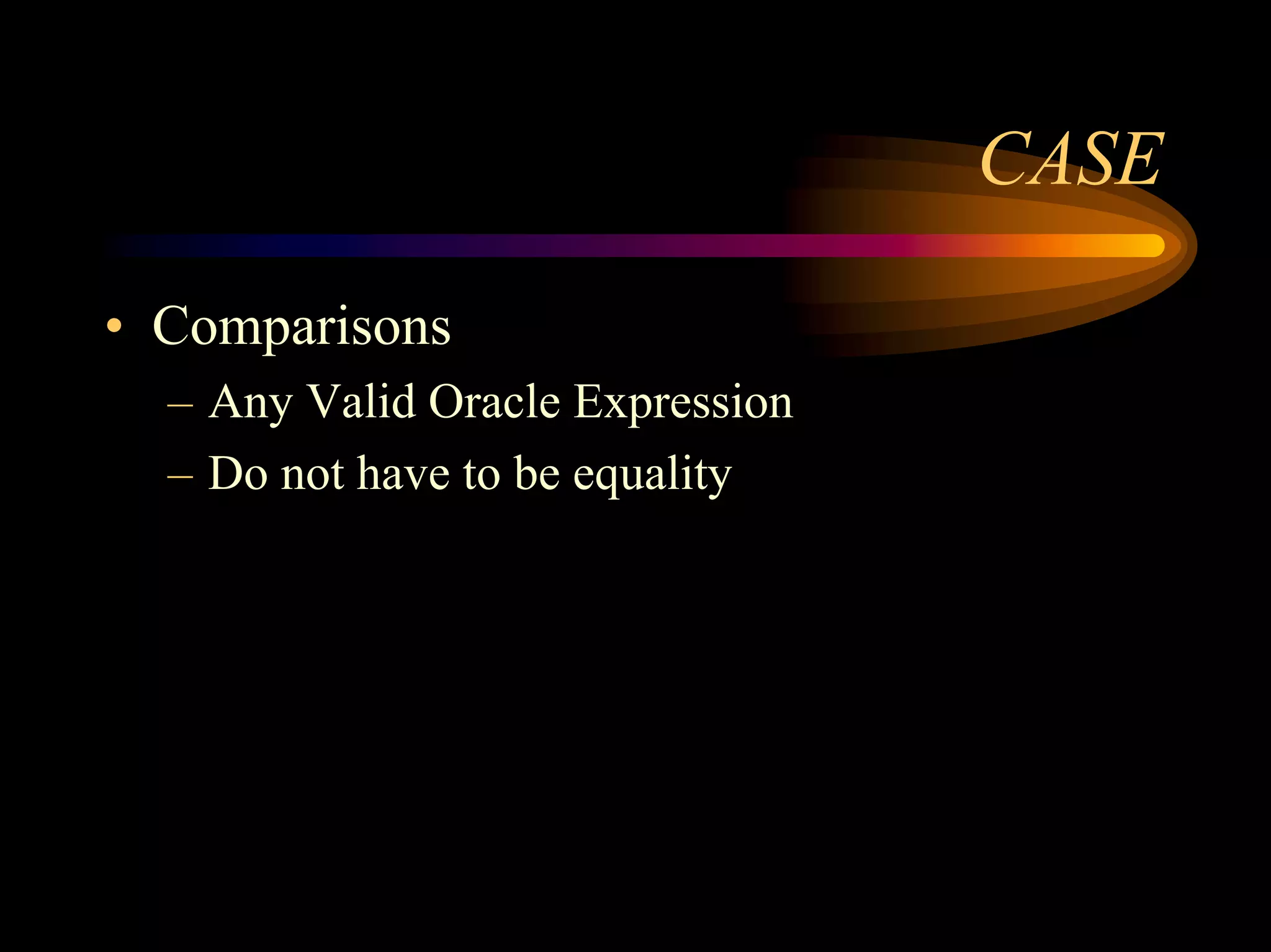 CASE

• Comparisons
– Any Valid Oracle Expression
– Do not have to be equality